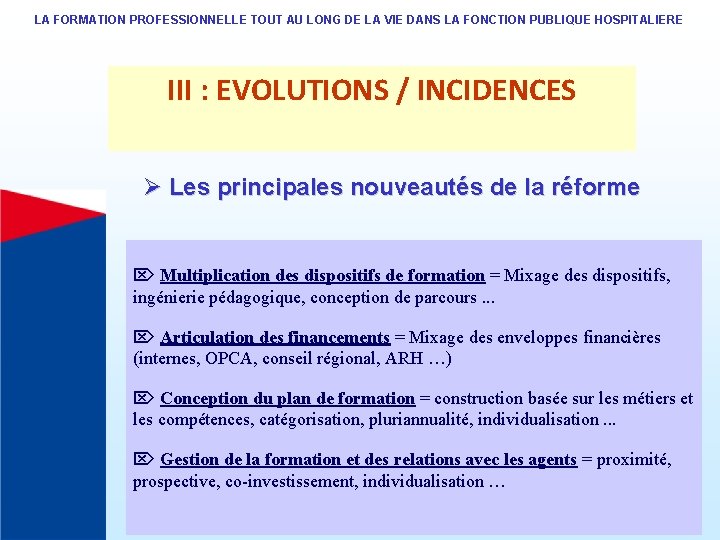 LA FORMATION PROFESSIONNELLE TOUT AU LONG DE LA VIE DANS LA FONCTION PUBLIQUE HOSPITALIERE

III : EVOLUTIONS / INCIDENCES

➢ Les principales nouveautés de la réforme

⌦ Multiplication des dispositifs de formation = Mixage des dispositifs, ingénierie pédagogique, conception de parcours ...

⌦ Articulation des financements = Mixage des enveloppes financières (internes, OPCA, conseil régional, ARH …)

⌦ Conception du plan de formation = construction basée sur les métiers et les compétences, catégorisation, pluriannualité, individualisation ...

⌦ Gestion de la formation et des relations avec les agents = proximité, prospective, co-investissement, individualisation …